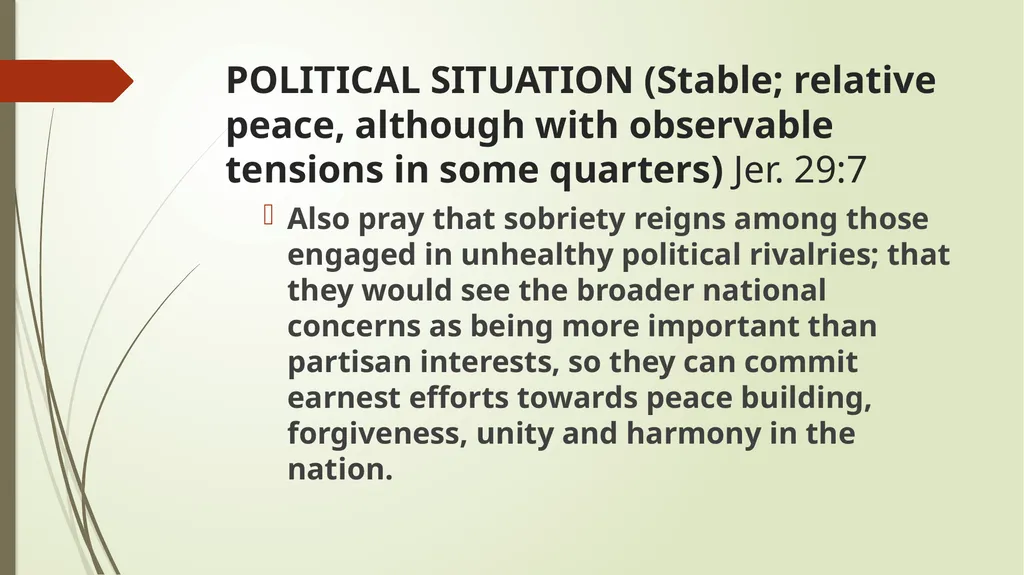 POLITICAL SITUATION (Stable; relative peace, although with observable tensions in some quarters) Jer. 29:7

Also pray that sobriety reigns among those engaged in unhealthy political rivalries; that they would see the broader national concerns as being more important than partisan interests, so they can commit earnest efforts towards peace building, forgiveness, unity and harmony in the nation.